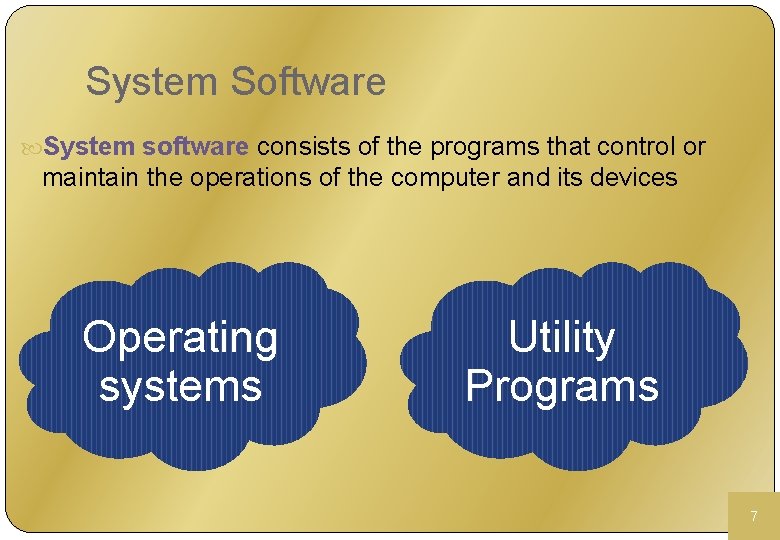 System Software

System software consists of the programs that control or maintain the operations of the computer and its devices

Operating systems

Utility Programs

7